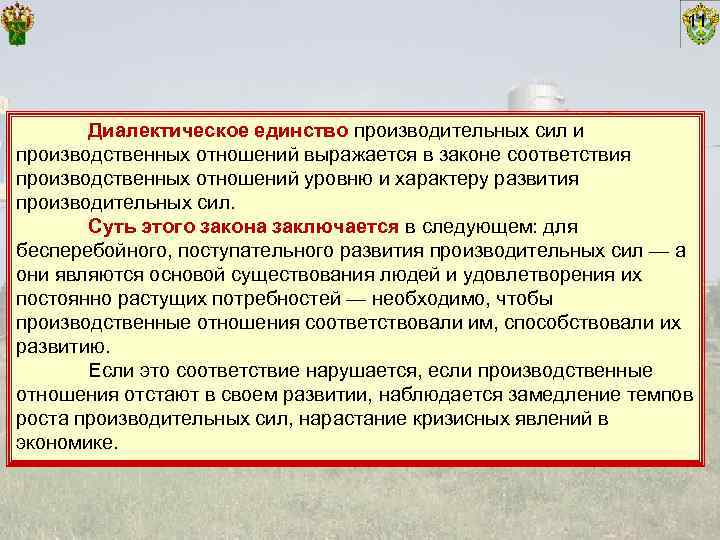 11

Диалектическое единство производительных сил и производственных отношений выражается в законе соответствия производственных отношений уровню и характеру развития производительных сил.

Суть этого закона заключается в следующем: для бесперебойного, поступательного развития производительных сил — а они являются основой существования людей и удовлетворения их постоянно растущих потребностей — необходимо, чтобы производственные отношения соответствовали им, способствовали их развитию.

Если это соответствие нарушается, если производственные отношения отстают в своем развитии, наблюдается замедление темпов роста производительных сил, нарастание кризисных явлений в экономике.